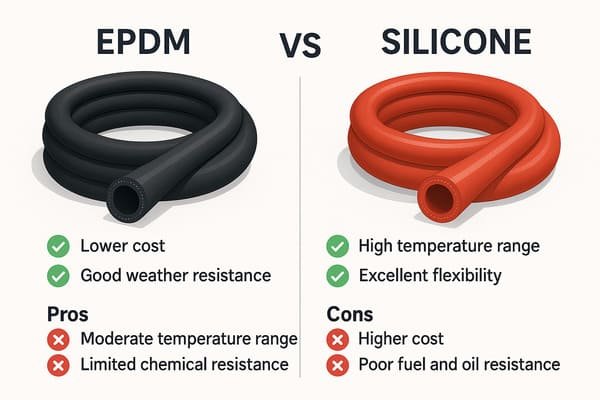 EPDM VS SILICONE

Lower cost
Good weather resistance

Pros
Moderate temperature range
Limited chemical resistance

High temperature range
Excellent flexibility

Cons
Higher cost
Poor fuel and oil resistance